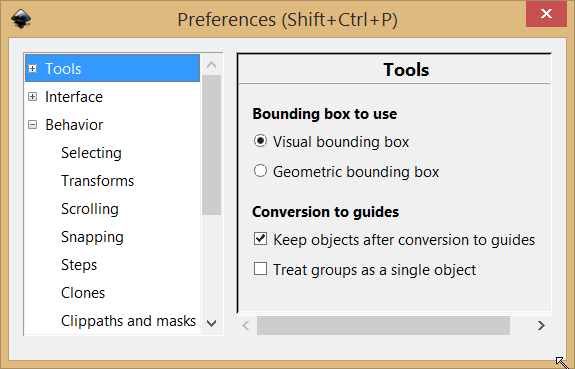 Preferences (Shift+Ctrl+P)

Tools
Interface
Behavior
Selecting
Transforms
Scrolling
Snapping
Steps
Clones
Clippaths and masks

Tools

Bounding box to use
Visual bounding box
Geometric bounding box

Conversion to guides
Keep objects after conversion to guides
Treat groups as a single object